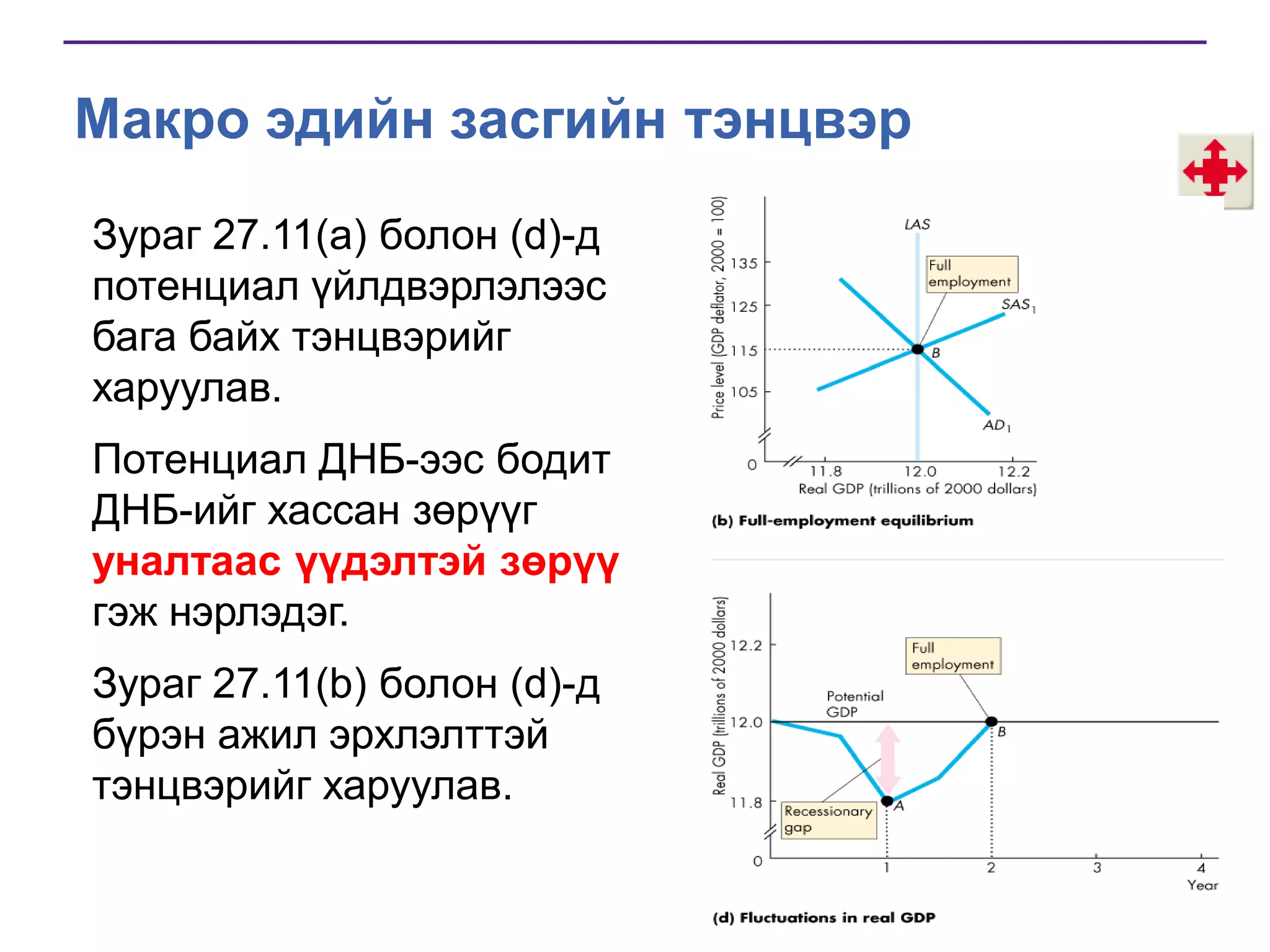 Макро эдийн засгийн тэнцвэр

Зураг 27.11(a) болон (d)-д потенциал үйлдвэрлэлээс бага байх тэнцвэрийг харуулав.

Потенциал ДНБ-ээс бодит ДНБ-ийг хассан зөрүүг уналтаас үүдэлтэй зөрүү гэж нэрлэдэг.

Зураг 27.11(b) болон (d)-д бүрэн ажил эрхлэлттэй тэнцвэрийг харуулав.

Price level (GDP deflator, 2000 = 100)
135
125
115
105
0
LAS
Full employment
$SAS_1$
B
$AD_1$
11.8
12.0
12.2
Real GDP (trillions of 2000 dollars)
(b) Full-employment equilibrium

Real GDP (trillions of 2000 dollars)
12.2
12.0
11.8
0
Full employment
Potential GDP
B
A
Recessionary gap
1
2
3
4
Year
(d) Fluctuations in real GDP